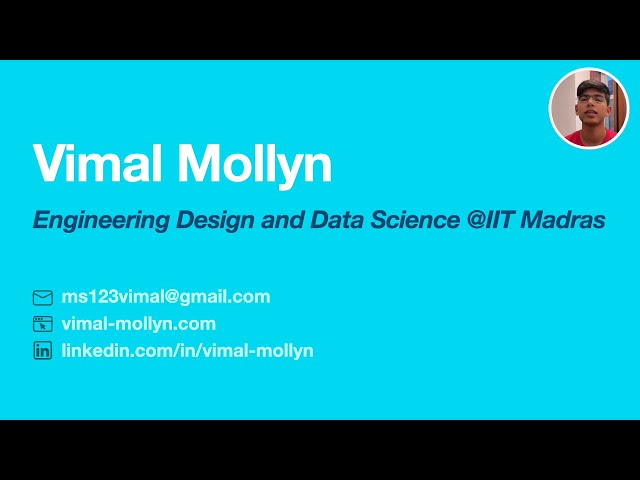 Vimal Mollyn

Engineering Design and Data Science @IIT Madras

ms123vimal@gmail.com
vimal-mollyn.com
linkedin.com/in/vimal-mollyn